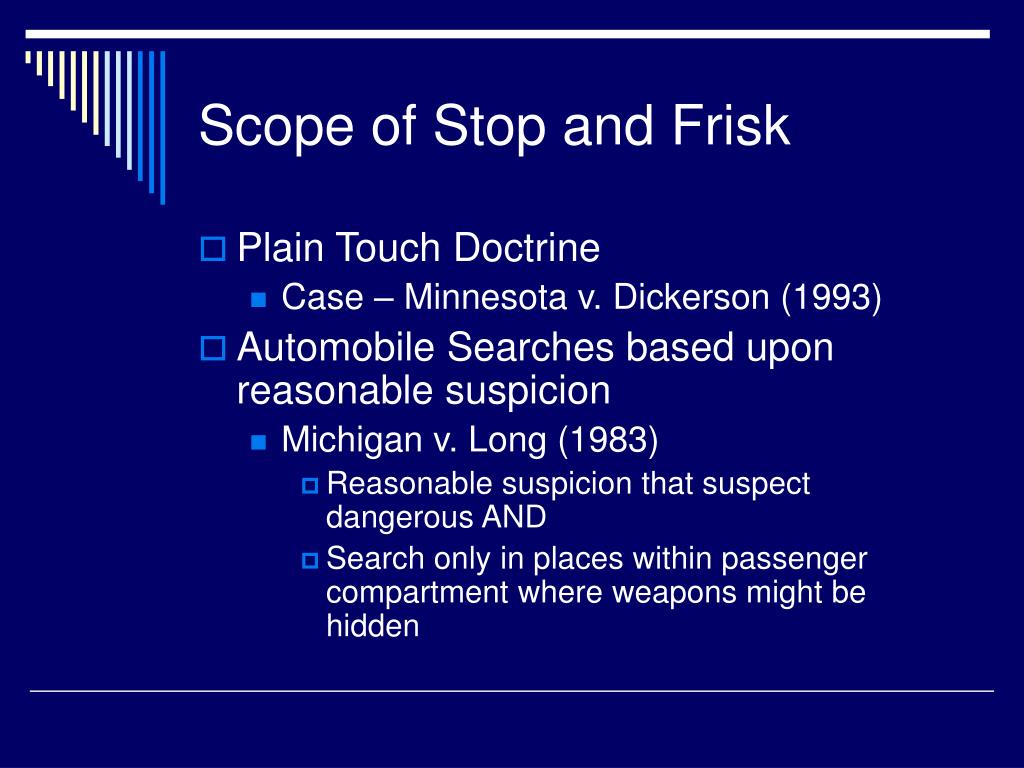 Scope of Stop and Frisk

Plain Touch Doctrine
Case – Minnesota v. Dickerson (1993)

Automobile Searches based upon reasonable suspicion
Michigan v. Long (1983)
Reasonable suspicion that suspect dangerous AND
Search only in places within passenger compartment where weapons might be hidden